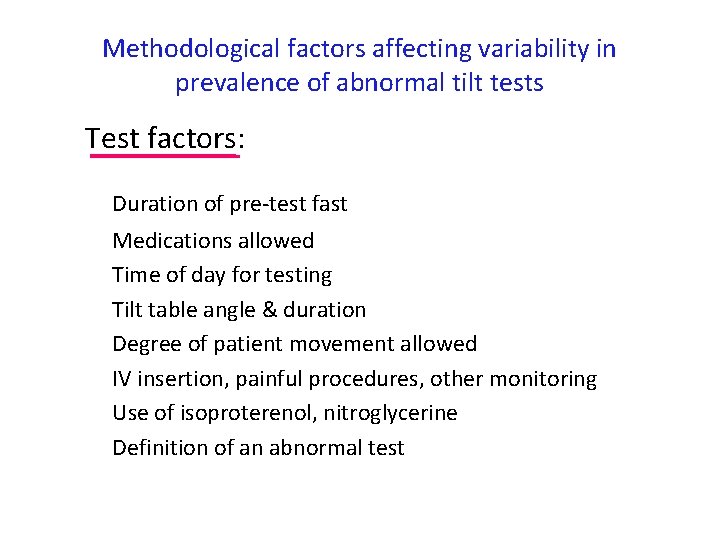 Methodological factors affecting variability in prevalence of abnormal tilt tests

Test factors:

Duration of pre-test fast
Medications allowed
Time of day for testing
Tilt table angle & duration
Degree of patient movement allowed
IV insertion, painful procedures, other monitoring
Use of isoproterenol, nitroglycerine
Definition of an abnormal test